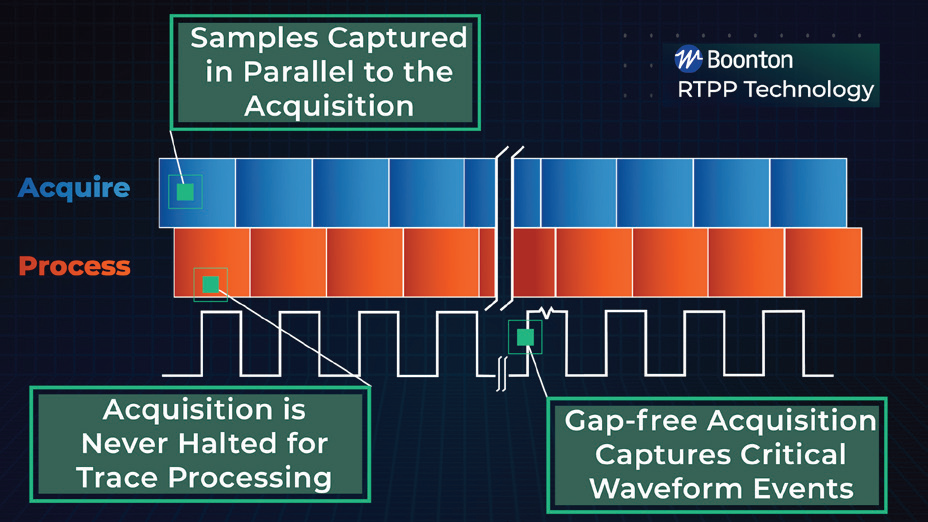 Samples Captured in Parallel to the Acquisition

Boonton
RTPP Technology

Acquire

Process

Acquisition is Never Halted for Trace Processing

Gap-free Acquisition Captures Critical Waveform Events